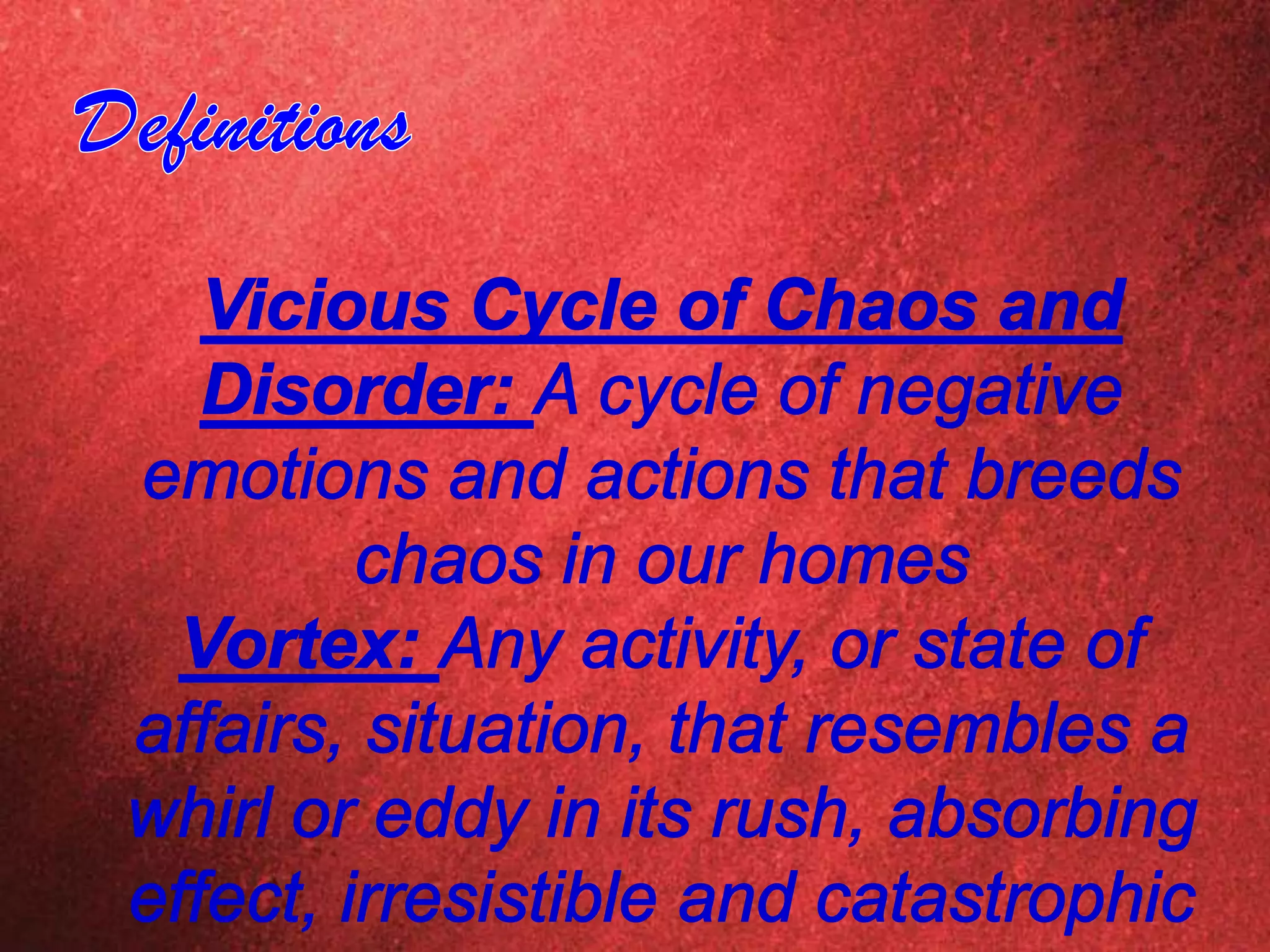 Definitions

Vicious Cycle of Chaos and Disorder: A cycle of negative emotions and actions that breeds chaos in our homes
Vortex: Any activity, or state of affairs, situation, that resembles a whirl or eddy in its rush, absorbing effect, irresistible and catastrophic